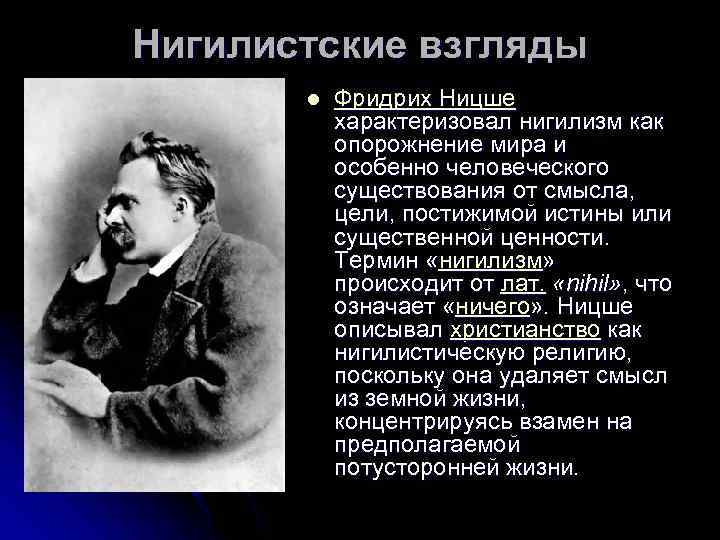 Нигилистские взгляды

Фридрих Ницше характеризовал нигилизм как опорожнение мира и особенно человеческого существования от смысла, цели, постижимой истины или существенной ценности. Термин «нигилизм» происходит от лат. «nihil», что означает «ничего». Ницше описывал христианство как нигилистическую религию, поскольку она удаляет смысл из земной жизни, концентрируясь взамен на предполагаемой потусторонней жизни.